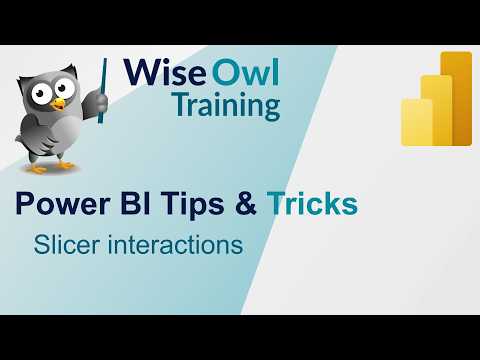 Wise Owl
Training

Power BI Tips & Tricks

Slicer interactions